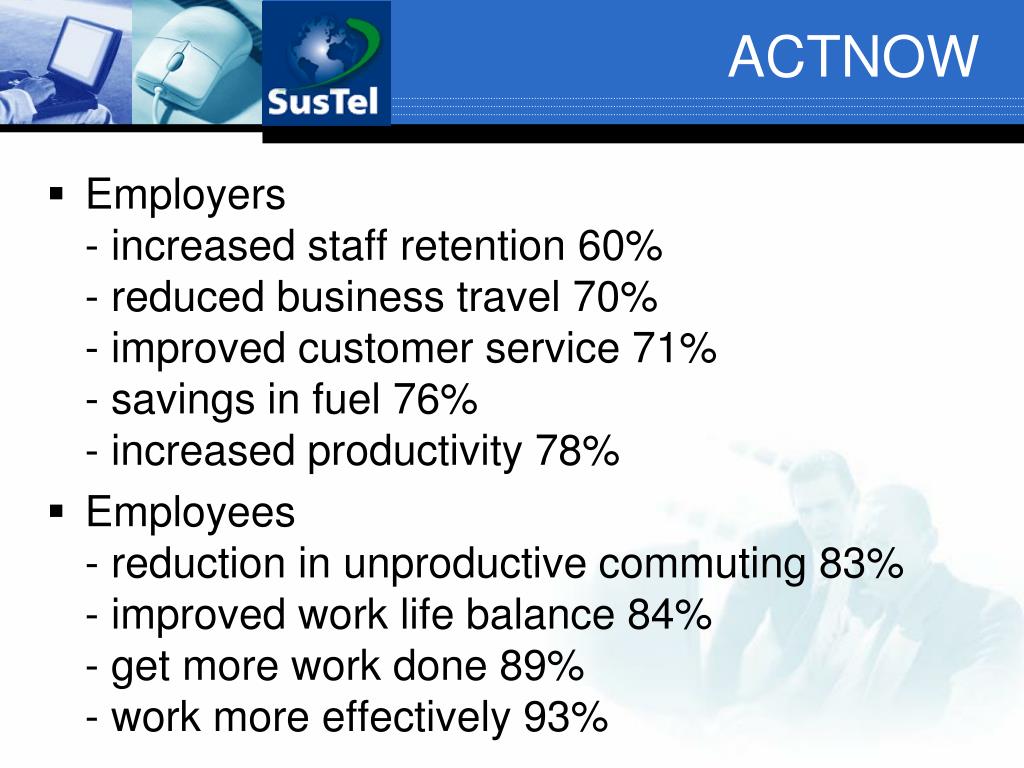 SusTel

ACTNOW

▪ Employers
- increased staff retention 60%
- reduced business travel 70%
- improved customer service 71%
- savings in fuel 76%
- increased productivity 78%

▪ Employees
- reduction in unproductive commuting 83%
- improved work life balance 84%
- get more work done 89%
- work more effectively 93%